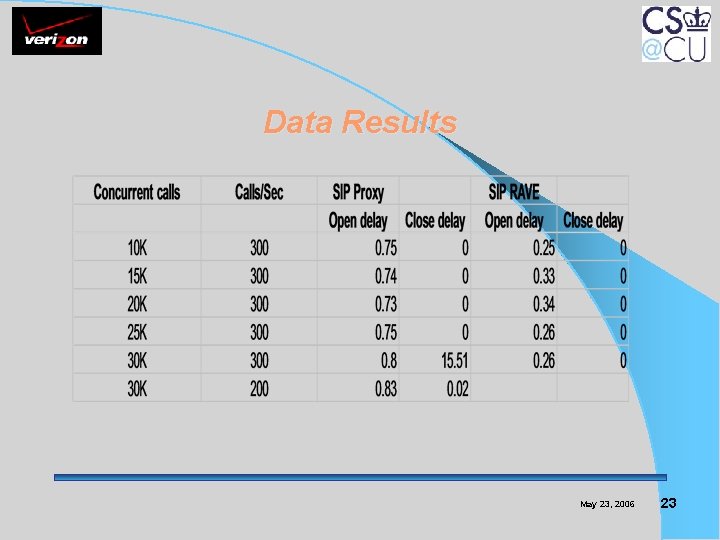 verizon

CS
@CU

Data Results

| Concurrent calls | Calls/Sec | SIP Proxy | | SIP RAVE | |
|---|---|---|---|---|---|
| | | Open delay | Close delay | Open delay | Close delay |
| 10K | 300 | 0.75 | 0 | 0.25 | 0 |
| 15K | 300 | 0.74 | 0 | 0.33 | 0 |
| 20K | 300 | 0.73 | 0 | 0.34 | 0 |
| 25K | 300 | 0.75 | 0 | 0.26 | 0 |
| 30K | 300 | 0.8 | 15.51 | 0.26 | 0 |
| 30K | 200 | 0.83 | 0.02 | | |

May 23, 2006

23